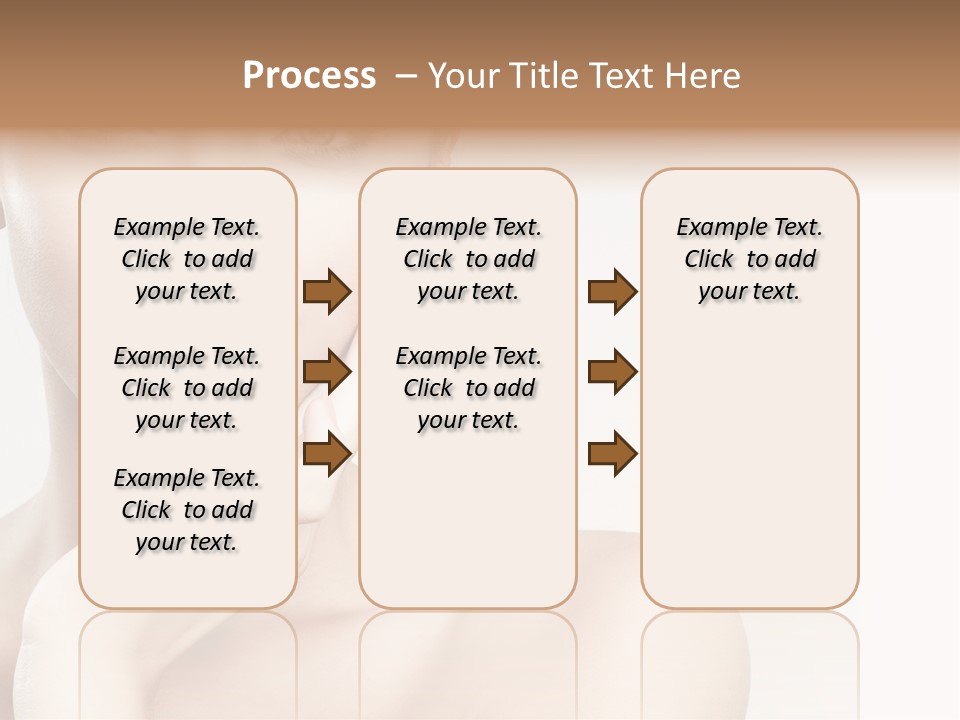 Process – Your Title Text Here

Example Text. Click to add your text.

Example Text. Click to add your text.

Example Text. Click to add your text.

Example Text. Click to add your text.

Example Text. Click to add your text.

Example Text. Click to add your text.